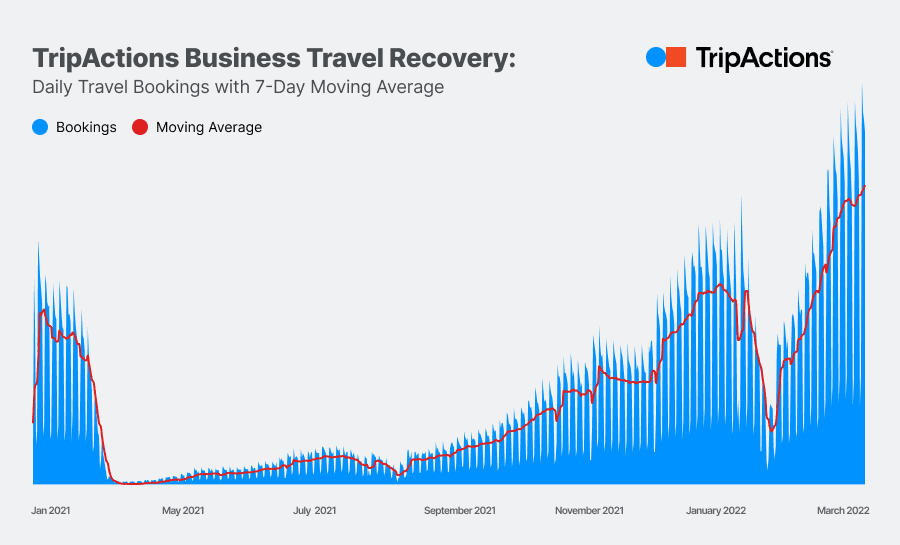 TripActions Business Travel Recovery:
Daily Travel Bookings with 7-Day Moving Average

TripActions

Bookings
Moving Average

Jan 2021
May 2021
July 2021
September 2021
November 2021
January 2022
March 2022